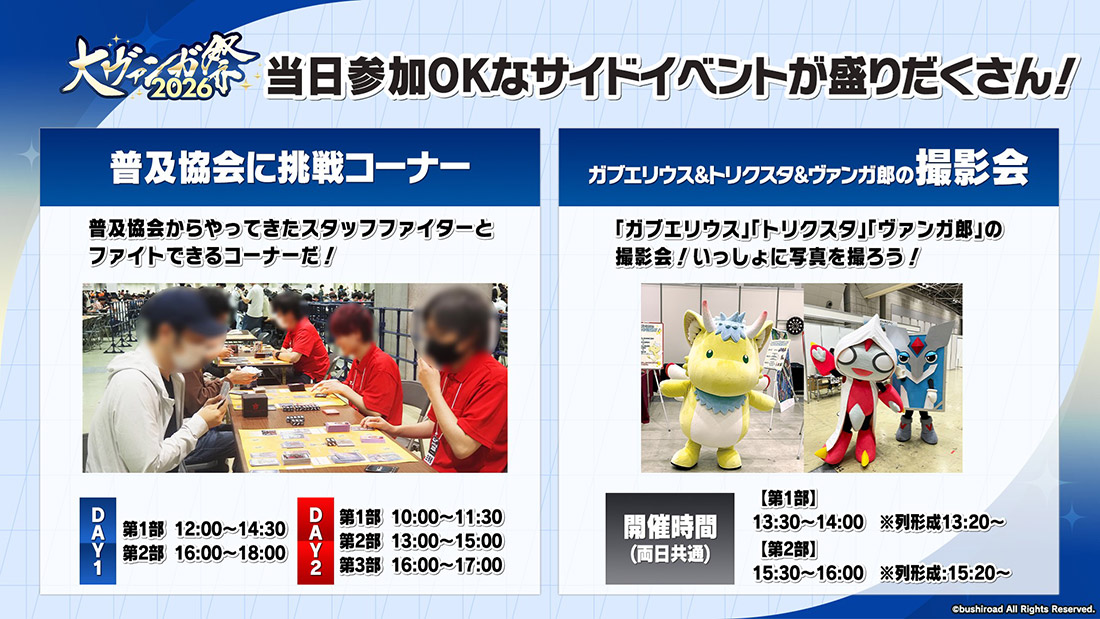 大ヴァンガ祭 2026

当日参加OKなサイドイベントが盛りだくさん!

普及協会に挑戦コーナー

普及協会からやってきたスタッフファイターとファイトできるコーナーだ!

DAY1
第1部 12:00~14:30
第2部 16:00~18:00

DAY2
第1部 10:00~11:30
第2部 13:00~15:00
第3部 16:00~17:00

ガブエリウス&トリクスタ&ヴァンガ郎の撮影会

「ガブエリウス」「トリクスタ」「ヴァンガ郎」の撮影会!いっしょに写真を撮ろう!

開催時間
(両日共通)

【第1部】
13:30~14:00 ※列形成13:20~
【第2部】
15:30~16:00 ※列形成:15:20~

©bushiroad All Rights Reserved.